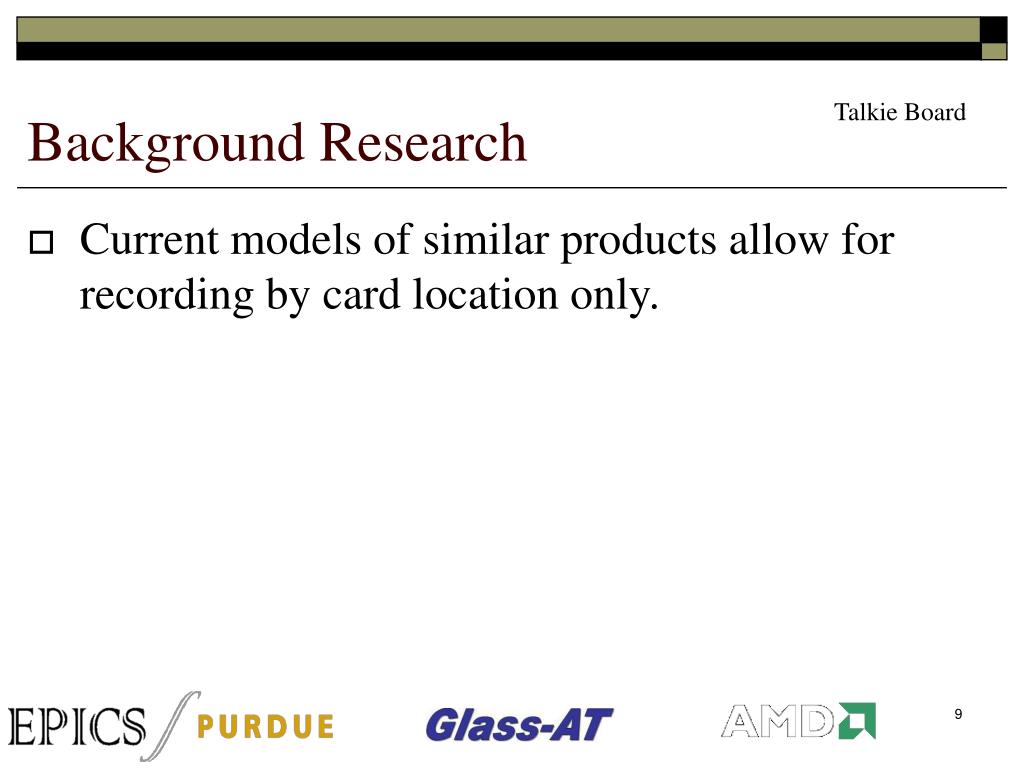 Talkie Board

Background Research

Current models of similar products allow for recording by card location only.

EPICS PURDUE

Glass-AT

AMD

9